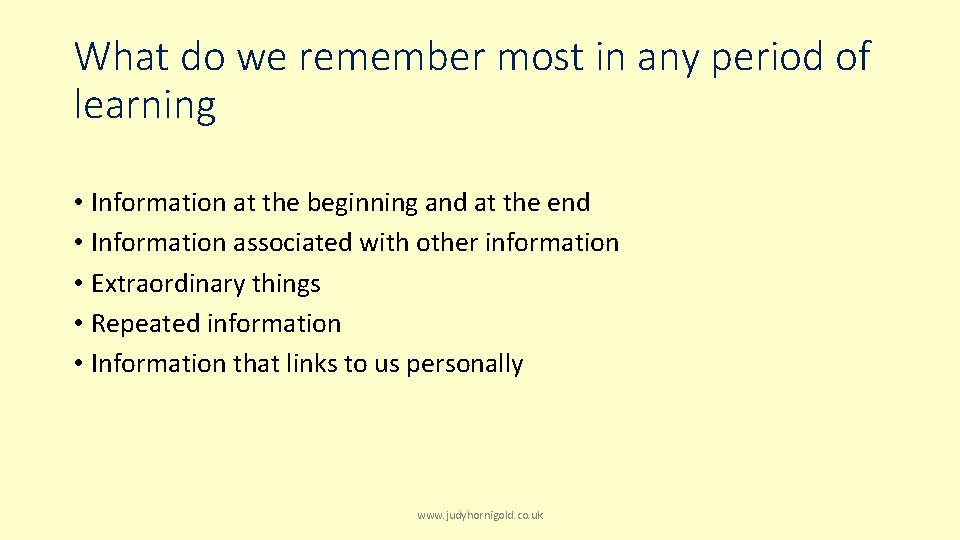 What do we remember most in any period of learning

• Information at the beginning and at the end
• Information associated with other information
• Extraordinary things
• Repeated information
• Information that links to us personally

www.judyhornigold.co.uk